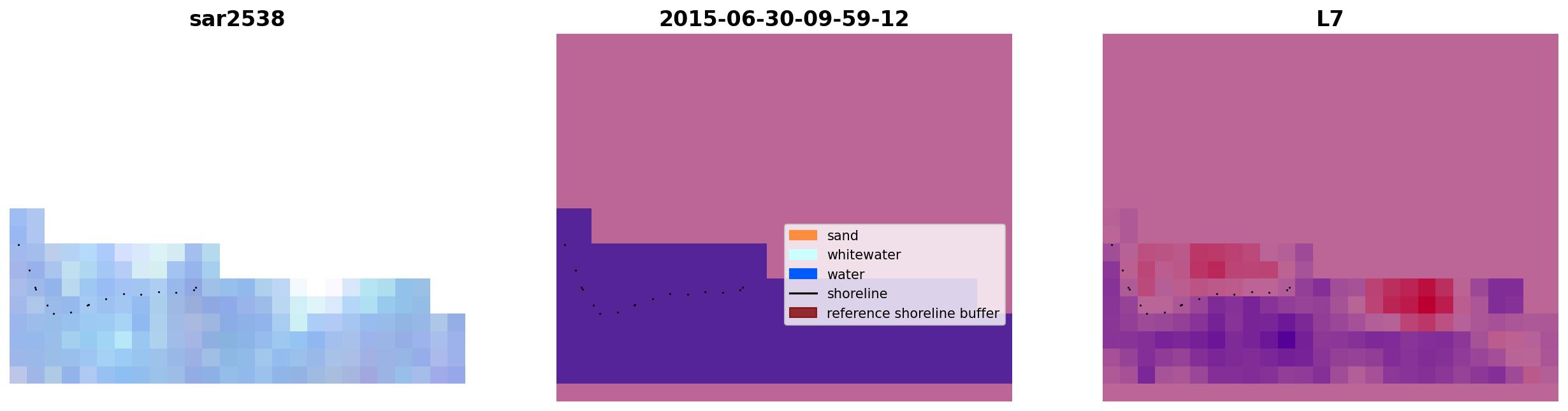 sar2538

2015-06-30-09-59-12

sand
whitewater
water
shoreline
reference shoreline buffer

L7